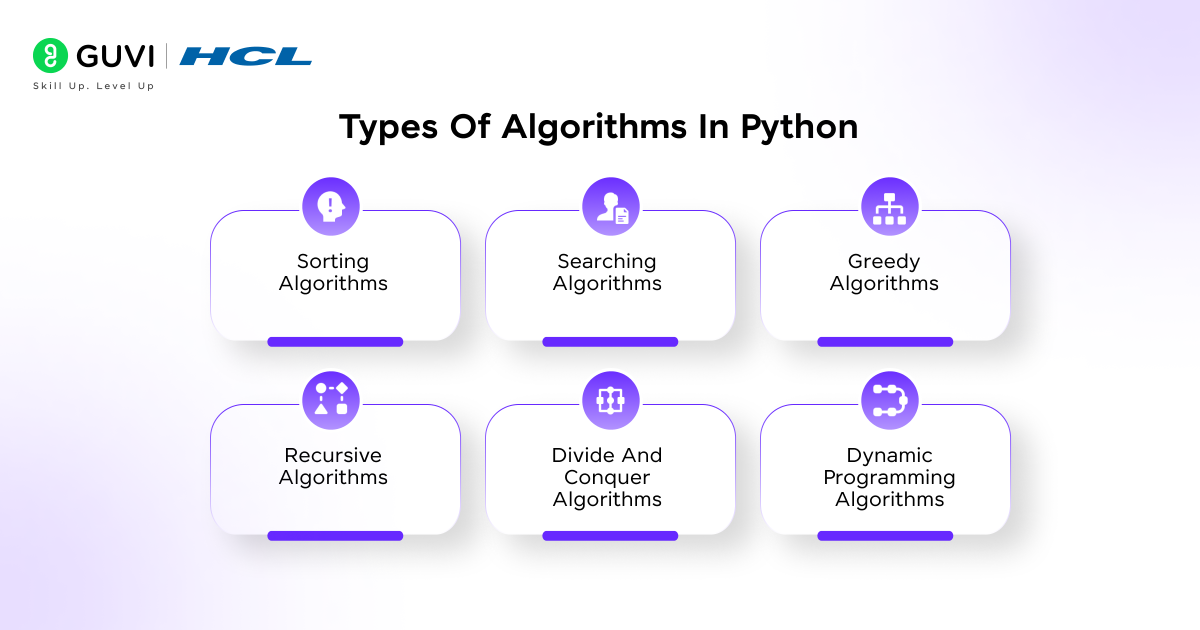 GUVI | HCL
Skill Up. Level Up

Types Of Algorithms In Python

Sorting Algorithms

Searching Algorithms

Greedy Algorithms

Recursive Algorithms

Divide And Conquer Algorithms

Dynamic Programming Algorithms